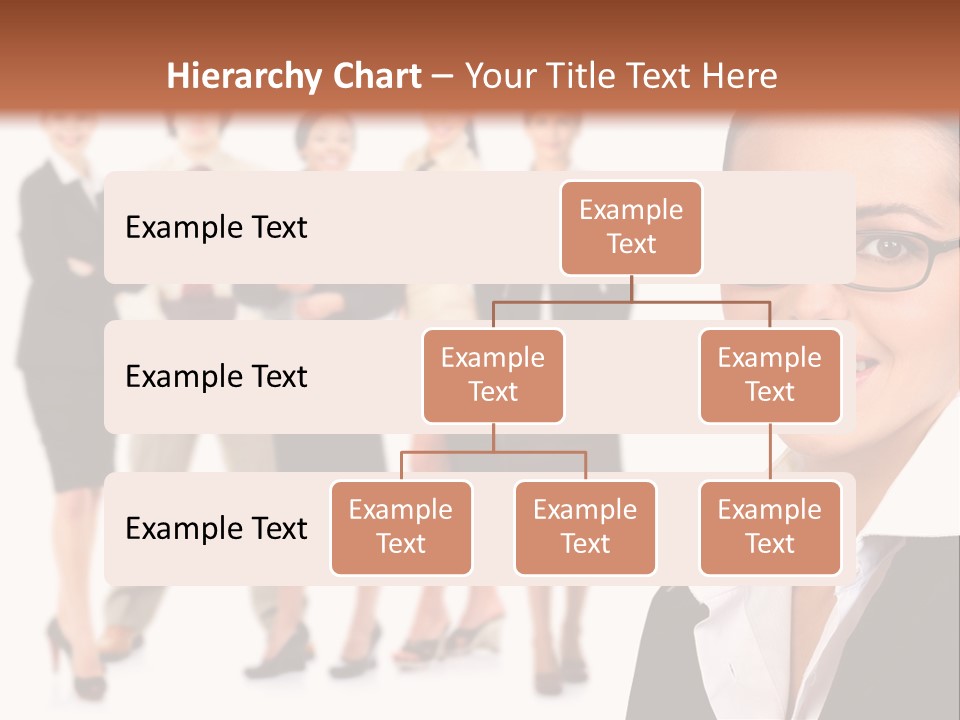 Hierarchy Chart – Your Title Text Here

Example Text

Example Text

Example Text

Example Text

Example Text

Example Text

Example Text

Example Text

Example Text